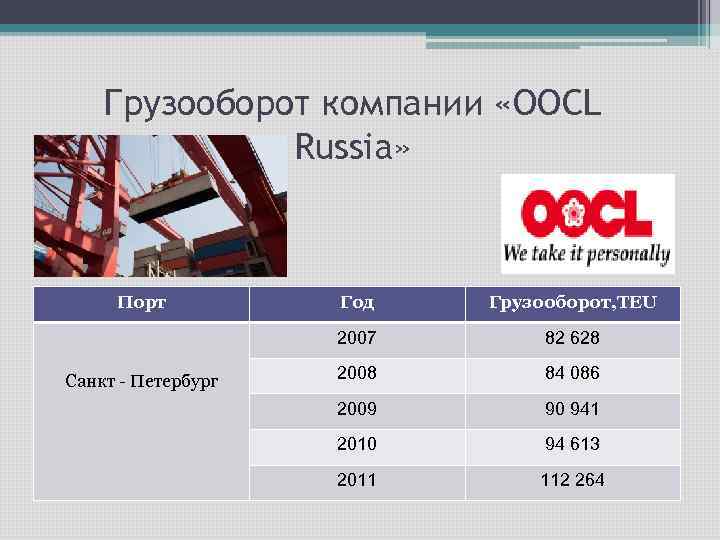 Грузооборот компании «OOCL Russia»

OOCL
We take it personally

| Порт | Год | Грузооборот,TEU |
|---|---|---|
| Санкт - Петербург | 2007 | 82 628 |
| | 2008 | 84 086 |
| | 2009 | 90 941 |
| | 2010 | 94 613 |
| | 2011 | 112 264 |